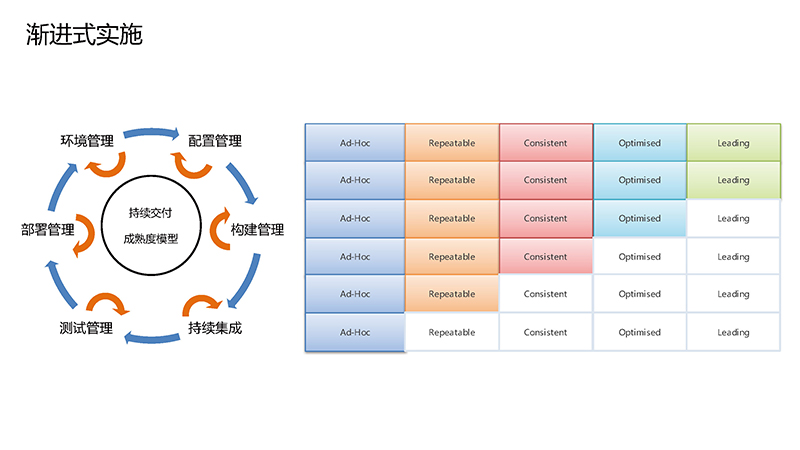 渐进式实施

环境管理
配置管理
构建管理
持续集成
测试管理
部署管理

持续交付
成熟度模型

| Ad-Hoc | Repeatable | Consistent | Optimised | Leading |
|---|---|---|---|---|
| Ad-Hoc | Repeatable | Consistent | Optimised | Leading |
| Ad-Hoc | Repeatable | Consistent | Optimised | Leading |
| Ad-Hoc | Repeatable | Consistent | Optimised | Leading |
| Ad-Hoc | Repeatable | Consistent | Optimised | Leading |
| Ad-Hoc | Repeatable | Consistent | Optimised | Leading |